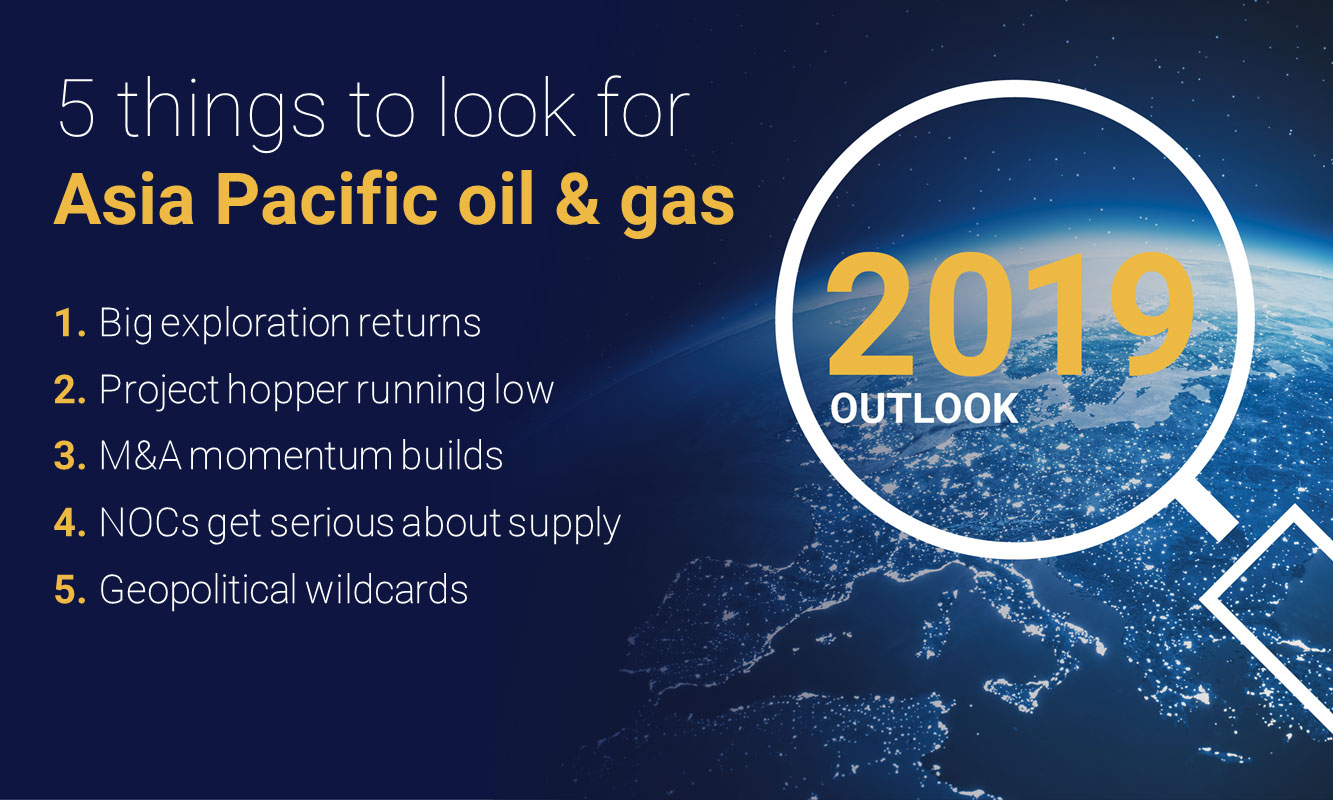 5 things to look for
Asia Pacific oil & gas

1. Big exploration returns
2. Project hopper running low
3. M&A momentum builds
4. NOCs get serious about supply
5. Geopolitical wildcards

2019
OUTLOOK